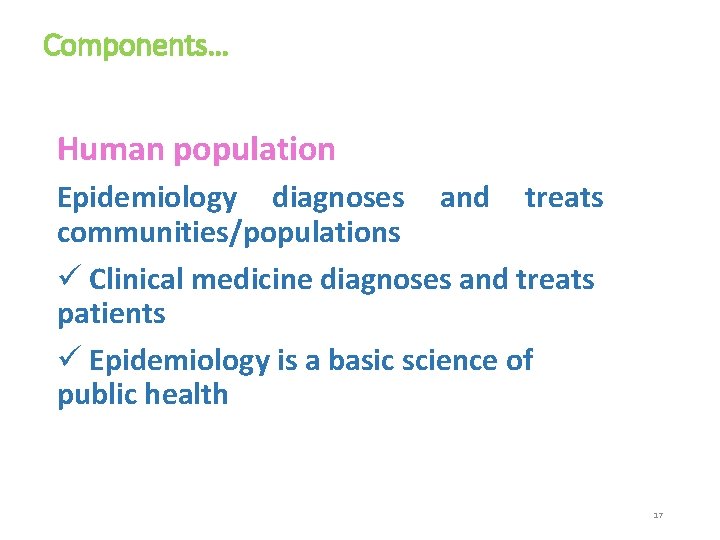 Components…

Human population

Epidemiology diagnoses and treats communities/populations

✓ Clinical medicine diagnoses and treats patients

✓ Epidemiology is a basic science of public health

17